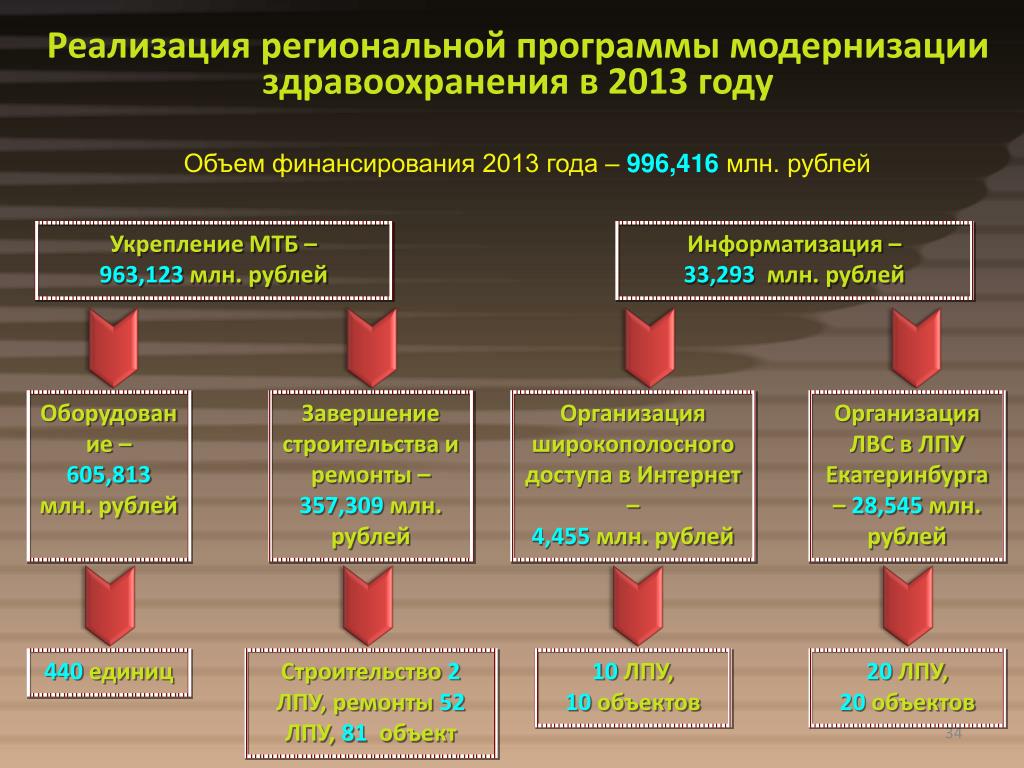 Реализация региональной программы модернизации здравоохранения в 2013 году

Объем финансирования 2013 года – 996,416 млн. рублей

Укрепление МТБ – 963,123 млн. рублей

Информатизация – 33,293 млн. рублей

Оборудование – 605,813 млн. рублей

Завершение строительства и ремонты – 357,309 млн. рублей

Организация широкополосного доступа в Интернет – 4,455 млн. рублей

Организация ЛВС в ЛПУ Екатеринбурга – 28,545 млн. рублей

440 единиц

Строительство 2 ЛПУ, ремонты 52 ЛПУ, 81 объект

10 ЛПУ, 10 объектов

20 ЛПУ, 20 объектов

34